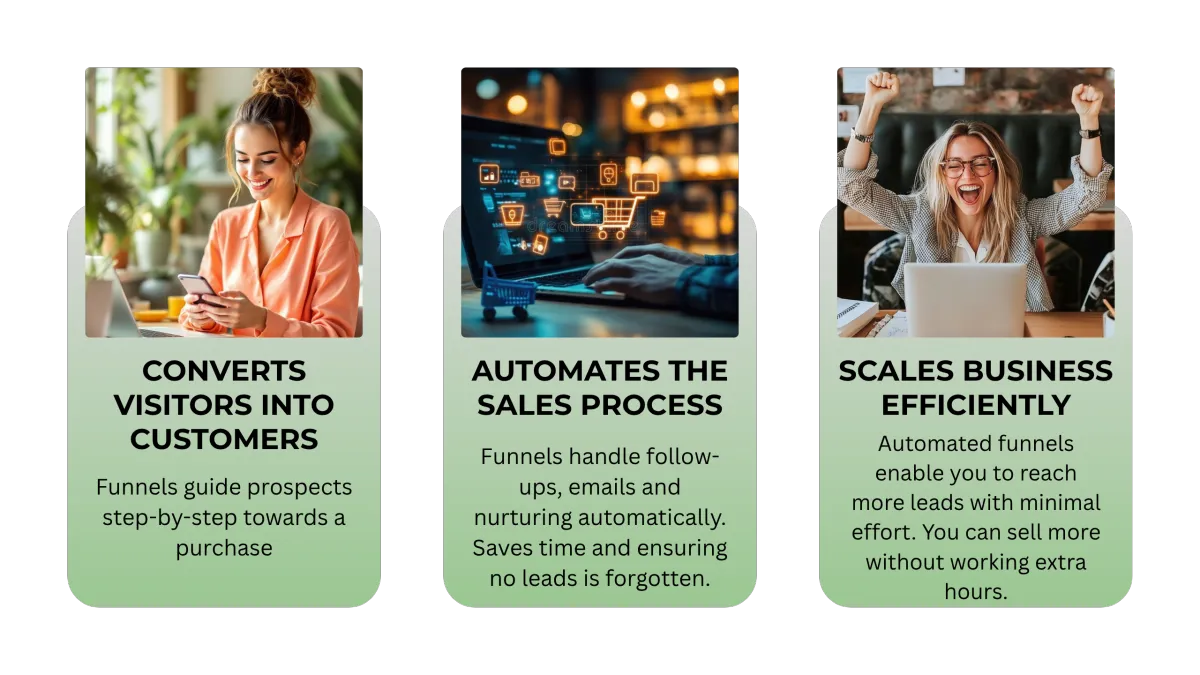 CONVERTS VISITORS INTO CUSTOMERS

Funnels guide prospects step-by-step towards a purchase

AUTOMATES THE SALES PROCESS

Funnels handle follow-ups, emails and nurturing automatically. Saves time and ensuring no leads is forgotten.

SCALES BUSINESS EFFICIENTLY

Automated funnels enable you to reach more leads with minimal effort. You can sell more without working extra hours.